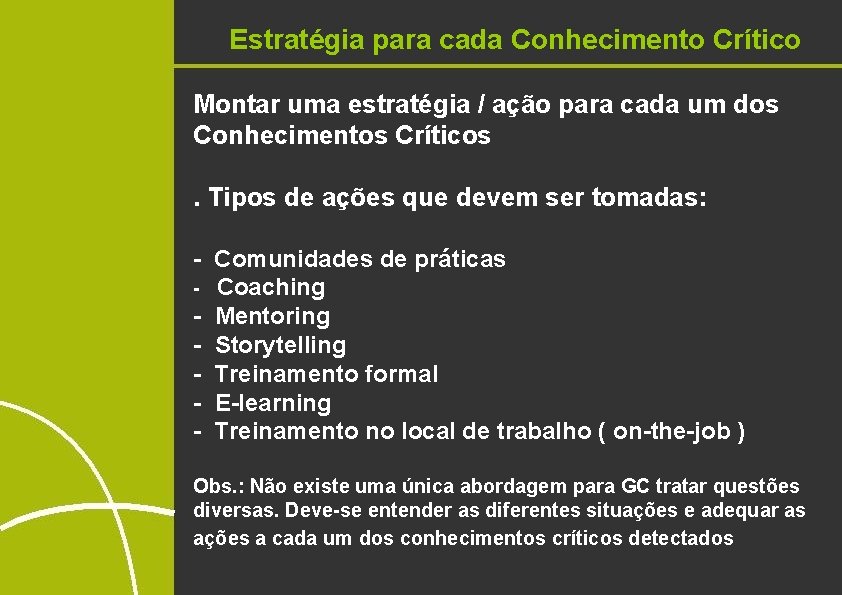 Estratégia para cada Conhecimento Crítico

Montar uma estratégia / ação para cada um dos Conhecimentos Críticos

. Tipos de ações que devem ser tomadas:

- Comunidades de práticas
- Coaching
- Mentoring
- Storytelling
- Treinamento formal
- E-learning
- Treinamento no local de trabalho ( on-the-job )

Obs.: Não existe uma única abordagem para GC tratar questões diversas. Deve-se entender as diferentes situações e adequar as ações a cada um dos conhecimentos críticos detectados